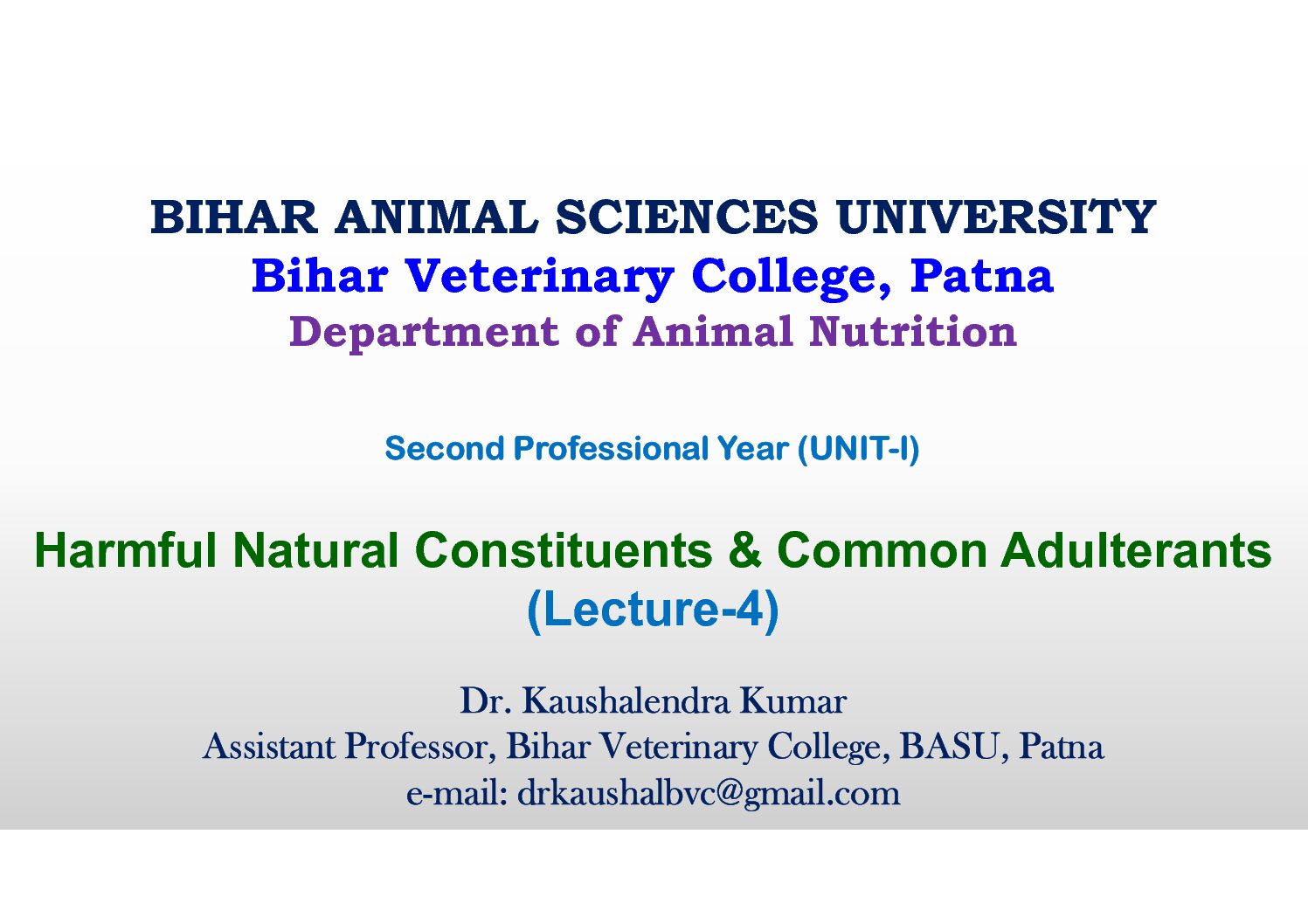 BIHAR ANIMAL SCIENCES UNIVERSITY
Bihar Veterinary College, Patna
Department of Animal Nutrition

Second Professional Year (UNIT-I)

Harmful Natural Constituents & Common Adulterants
(Lecture-4)

Dr. Kaushalendra Kumar
Assistant Professor, Bihar Veterinary College, BASU, Patna
e-mail: drkaushalbvc@gmail.com